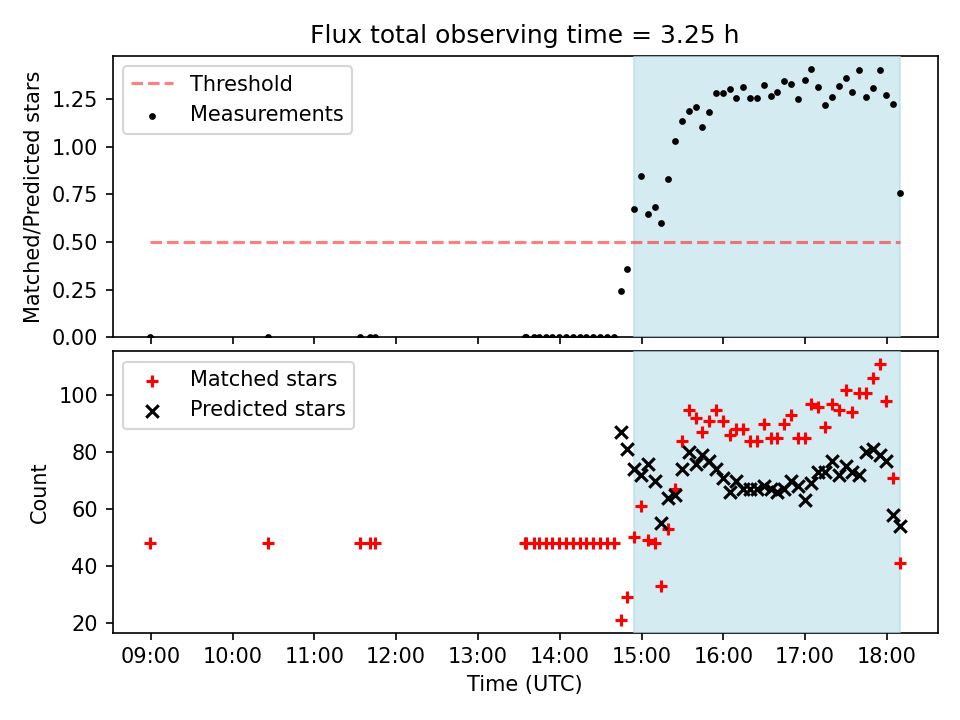 Flux total observing time = 3.25 h

Threshold
Measurements

Matched/Predicted stars

1.25
1.00
0.75
0.50
0.25
0.00

Matched stars
Predicted stars

Count

100
80
60
40
20

09:00 10:00 11:00 12:00 13:00 14:00 15:00 16:00 17:00 18:00

Time (UTC)